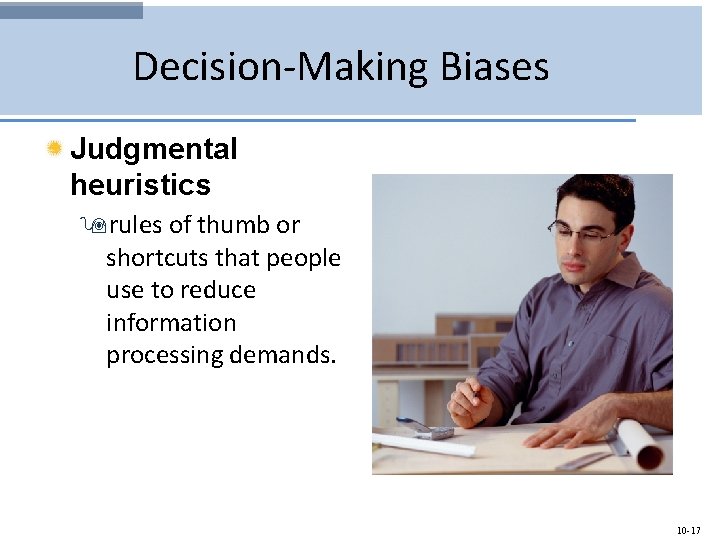 Decision-Making Biases

Judgmental heuristics

rules of thumb or shortcuts that people use to reduce information processing demands.

10-17